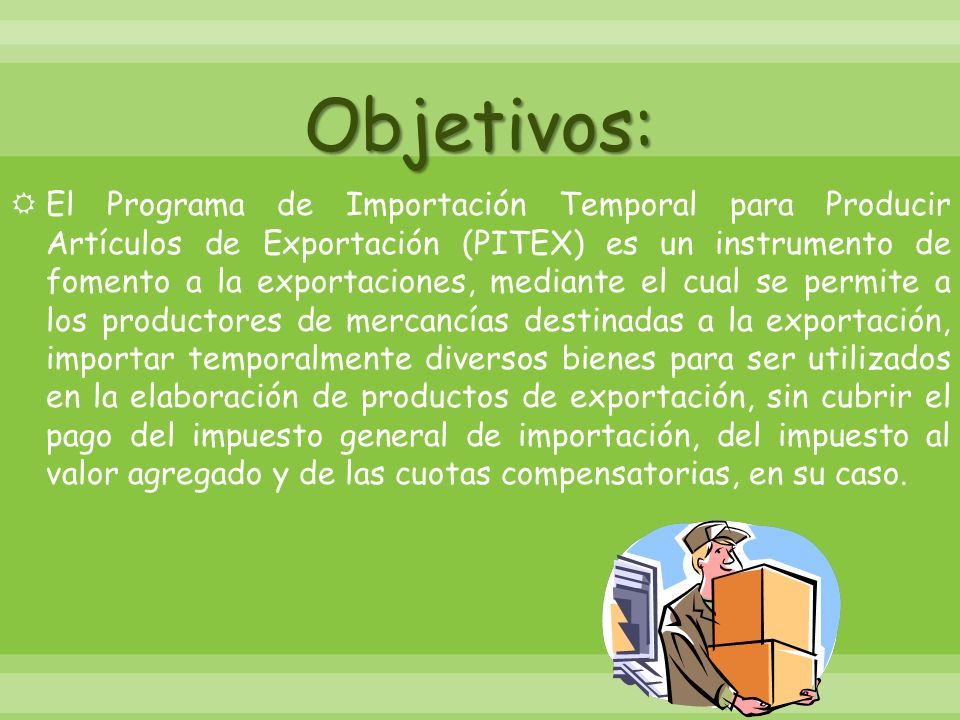 Objetivos:

El Programa de Importación Temporal para Producir Artículos de Exportación (PITEX) es un instrumento de fomento a la exportaciones, mediante el cual se permite a los productores de mercancías destinadas a la exportación, importar temporalmente diversos bienes para ser utilizados en la elaboración de productos de exportación, sin cubrir el pago del impuesto general de importación, del impuesto al valor agregado y de las cuotas compensatorias, en su caso.